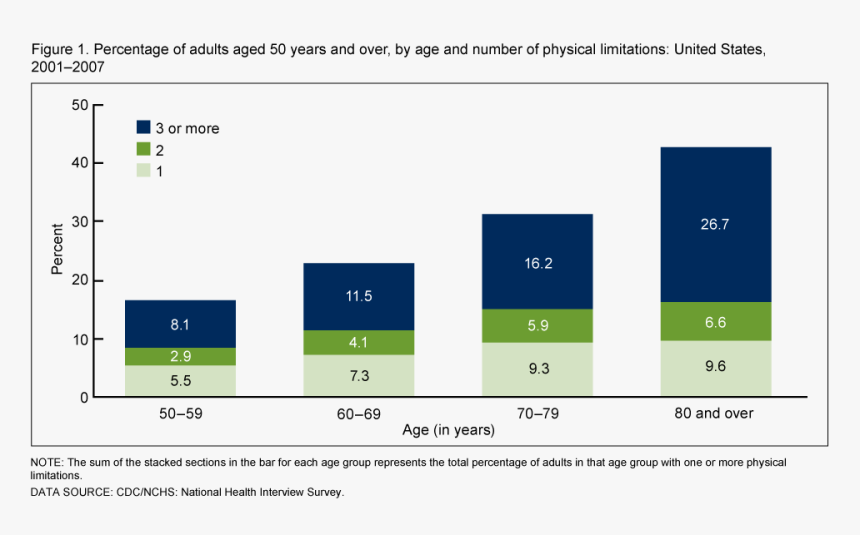 Figure 1. Percentage of adults aged 50 years and over, by age and number of physical limitations: United States, 2001–2007

50
40
30
20
10
0

Percent

3 or more
2
1

8.1
2.9
5.5

11.5
4.1
7.3

16.2
5.9
9.3

26.7
6.6
9.6

50–59
60–69
70–79
80 and over

Age (in years)

NOTE: The sum of the stacked sections in the bar for each age group represents the total percentage of adults in that age group with one or more physical limitations.

DATA SOURCE: CDC/NCHS: National Health Interview Survey.